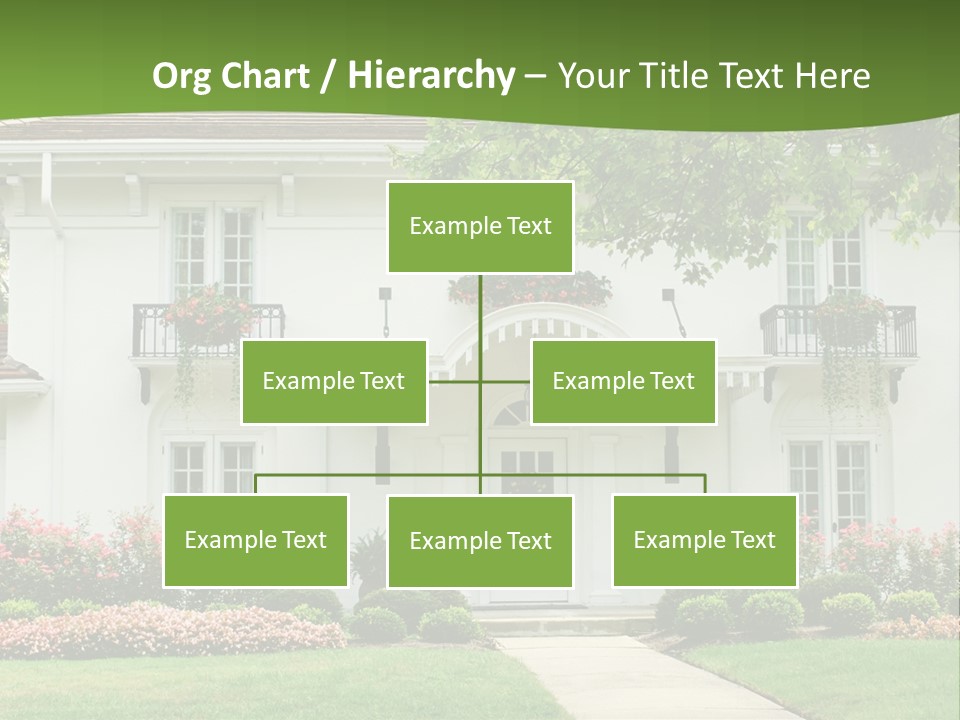 Org Chart / Hierarchy – Your Title Text Here

Example Text

Example Text

Example Text

Example Text

Example Text

Example Text